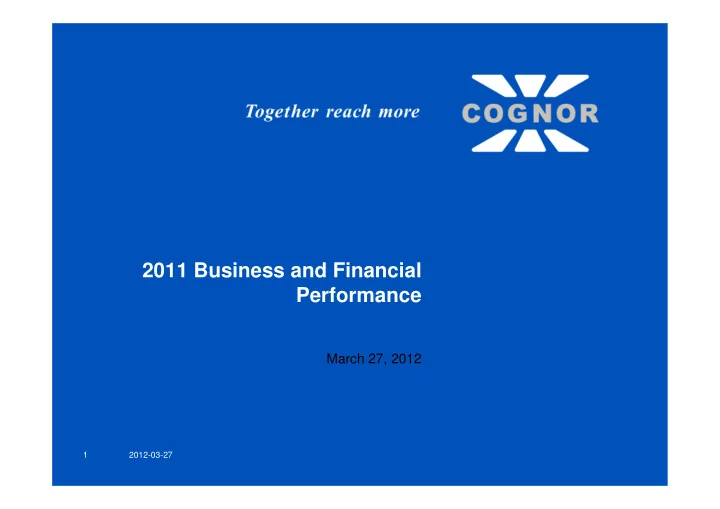 Together reach more

COGNOR

2011 Business and Financial Performance

March 27, 2012

1 2012-03-27